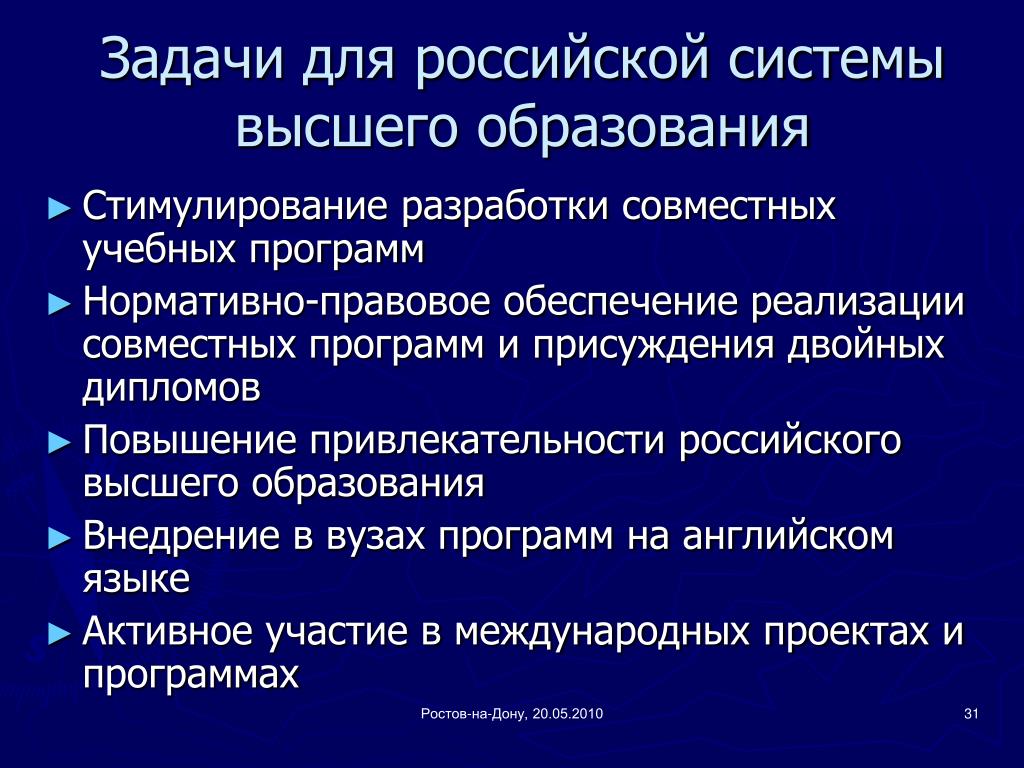 Задачи для российской системы высшего образования

► Стимулирование разработки совместных учебных программ

► Нормативно-правовое обеспечение реализации совместных программ и присуждения двойных дипломов

► Повышение привлекательности российского высшего образования

► Внедрение в вузах программ на английском языке

► Активное участие в международных проектах и программах

Ростов-на-Дону, 20.05.2010

31